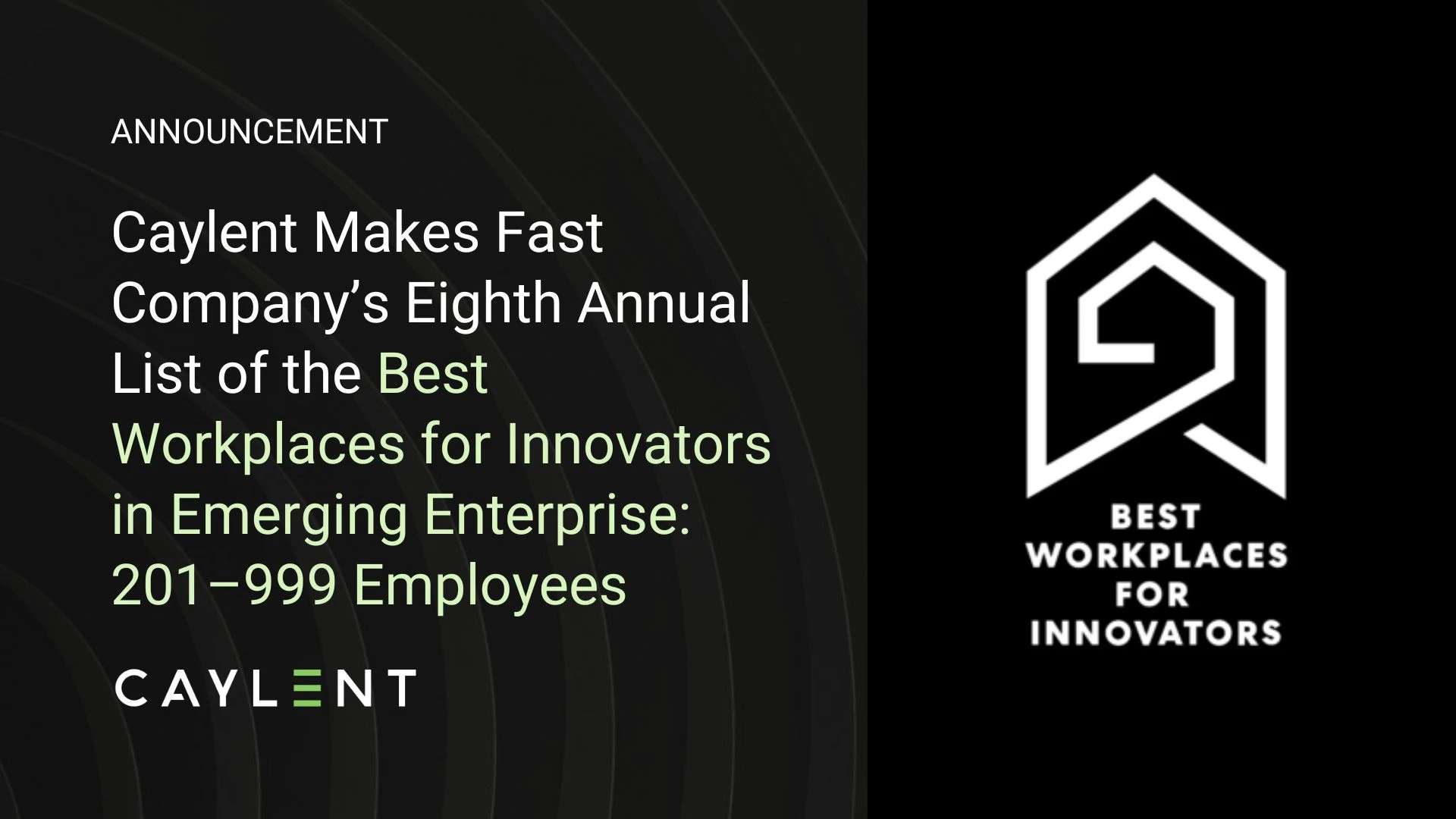 ANNOUNCEMENT

Caylent Makes Fast Company's Eighth Annual List of the Best Workplaces for Innovators in Emerging Enterprise: 201–999 Employees

CAYLENT

BEST
WORKPLACES
FOR
INNOVATORS